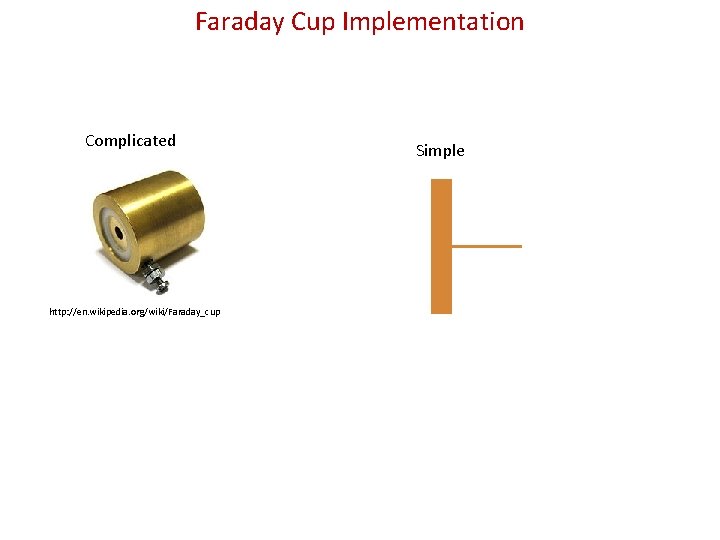 Faraday Cup Implementation

Complicated

http://en.wikipedia.org/wiki/Faraday_cup

Simple